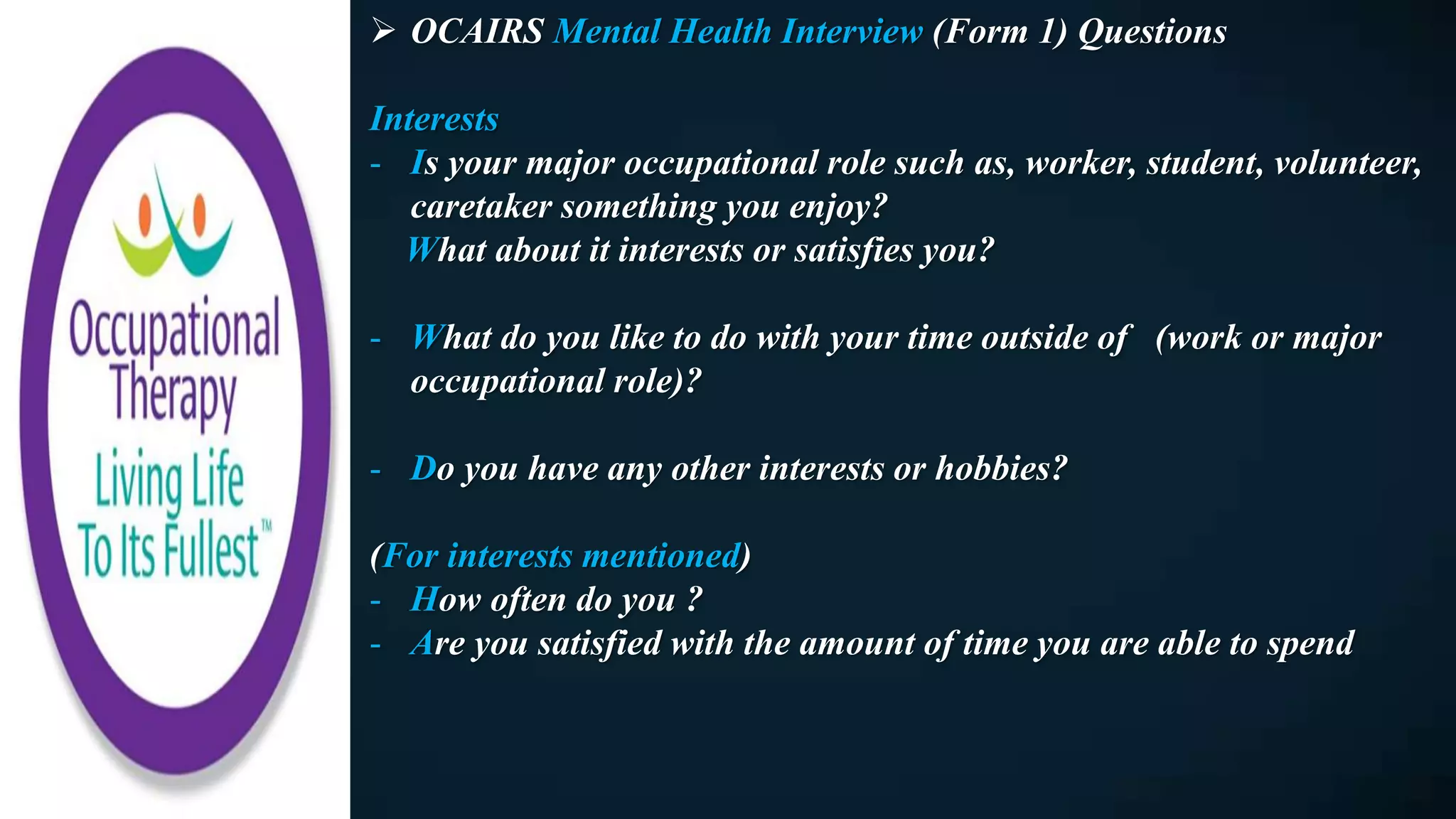 Occupational Therapy
Living Life To Its Fullest™

➢ OCAIRS Mental Health Interview (Form 1) Questions

Interests
- Is your major occupational role such as, worker, student, volunteer, caretaker something you enjoy?
What about it interests or satisfies you?

- What do you like to do with your time outside of (work or major occupational role)?

- Do you have any other interests or hobbies?

(For interests mentioned)
- How often do you ?
- Are you satisfied with the amount of time you are able to spend